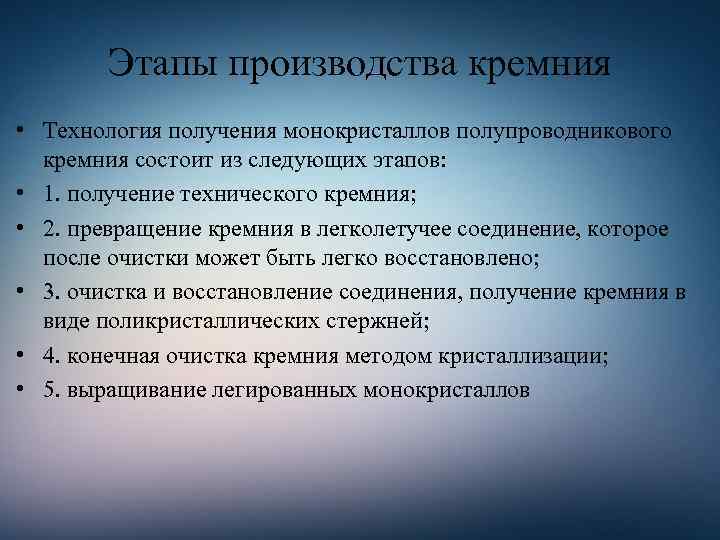 Этапы производства кремния

• Технология получения монокристаллов полупроводникового кремния состоит из следующих этапов:
• 1. получение технического кремния;
• 2. превращение кремния в легколетучее соединение, которое после очистки может быть легко восстановлено;
• 3. очистка и восстановление соединения, получение кремния в виде поликристаллических стержней;
• 4. конечная очистка кремния методом кристаллизации;
• 5. выращивание легированных монокристаллов